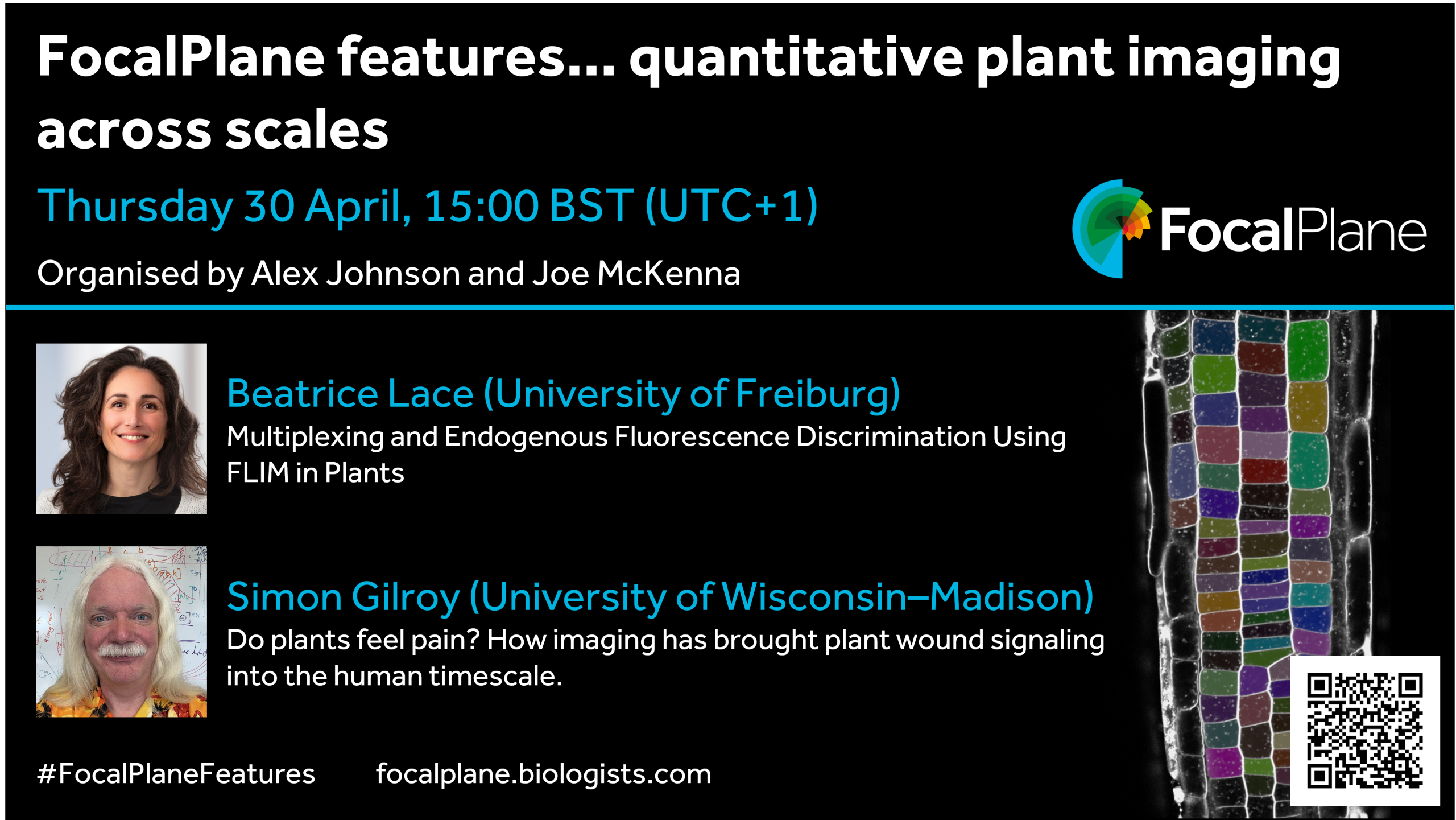 FocalPlane features... quantitative plant imaging across scales

Thursday 30 April, 15:00 BST (UTC+1)

Organised by Alex Johnson and Joe McKenna

FocalPlane

Beatrice Lace (University of Freiburg)

Multiplexing and Endogenous Fluorescence Discrimination Using FLIM in Plants

Simon Gilroy (University of Wisconsin–Madison)

Do plants feel pain? How imaging has brought plant wound signaling into the human timescale.

#FocalPlaneFeatures

focalplane.biologists.com